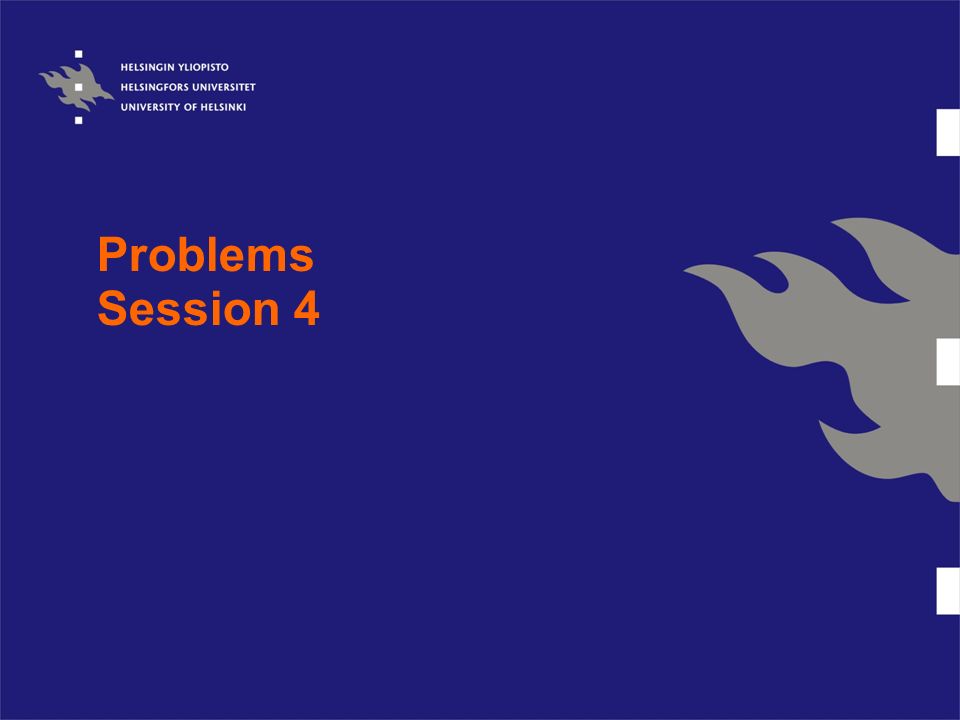 HELSINGIN YLIOPISTO
HELSINGFORS UNIVERSITET
UNIVERSITY OF HELSINKI

Problems
Session 4